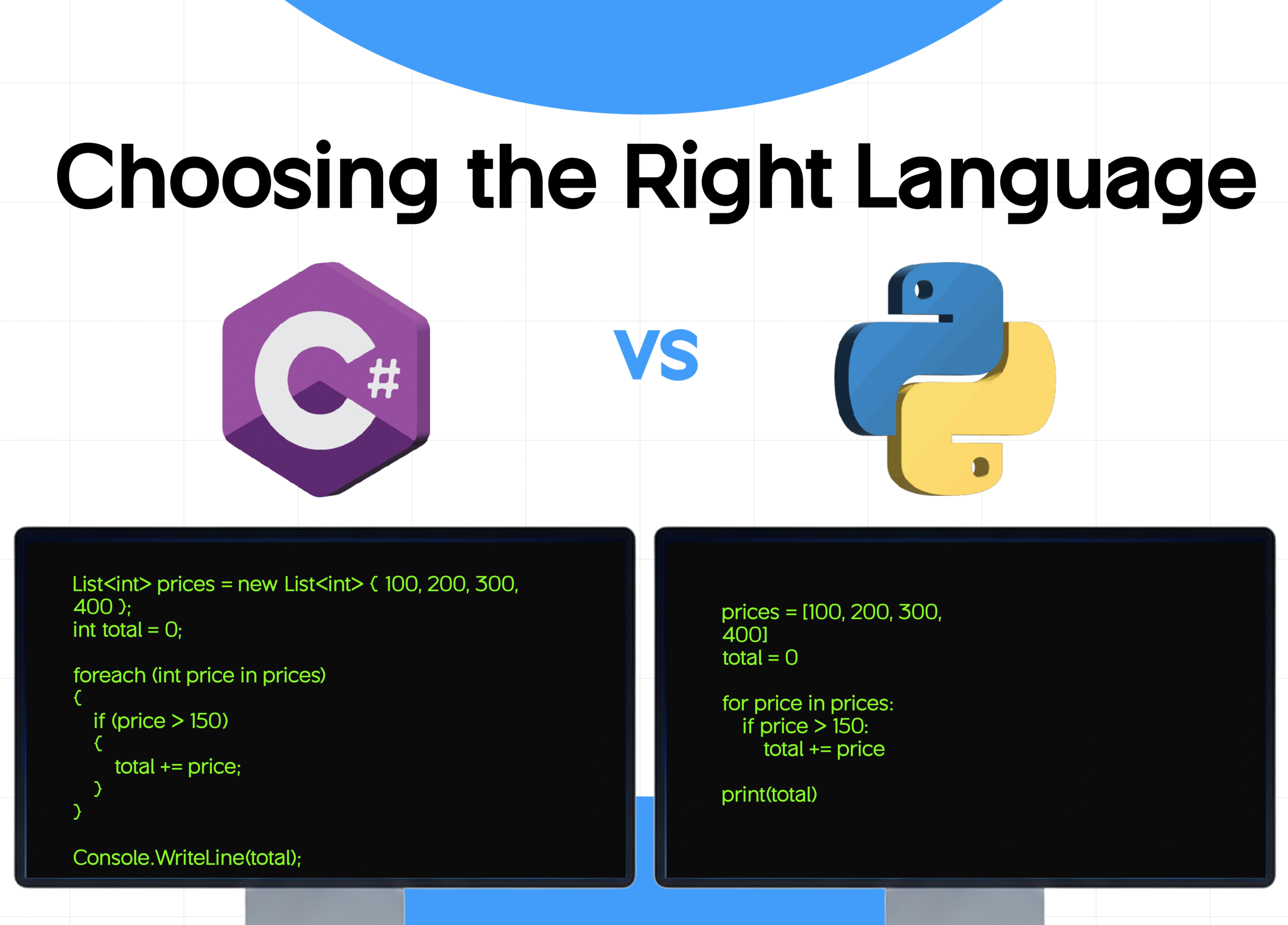 Choosing the Right Language

C#

VS

List<int> prices = new List<int> { 100, 200, 300, 400 };
int total = 0;

foreach (int price in prices)
{
if (price > 150)
{
total += price;
}
}

Console.WriteLine(total);

prices = [100, 200, 300, 400]
total = 0

for price in prices:
if price > 150:
total += price

print(total)